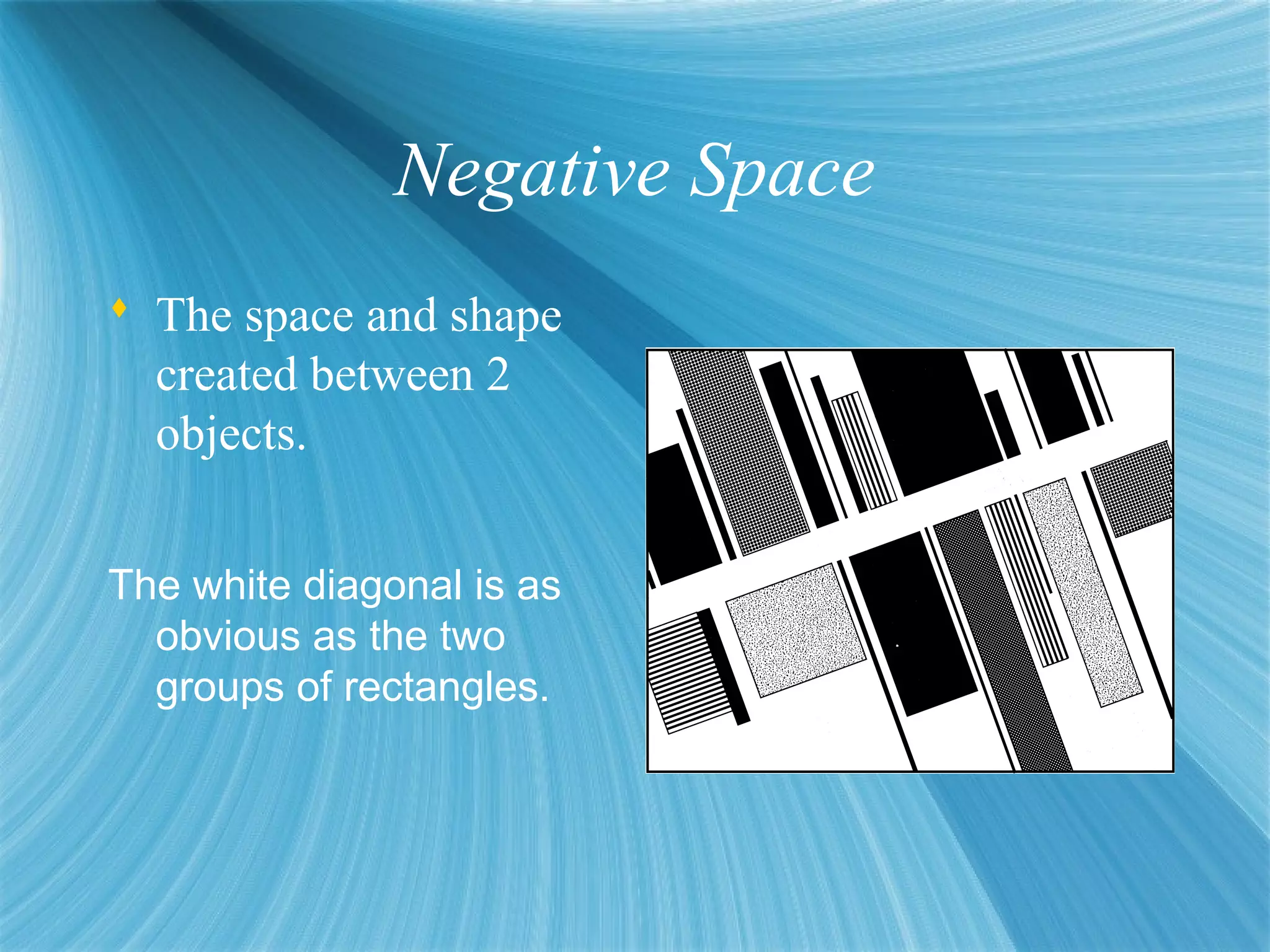 Negative Space

♦ The space and shape created between 2 objects.

The white diagonal is as obvious as the two groups of rectangles.